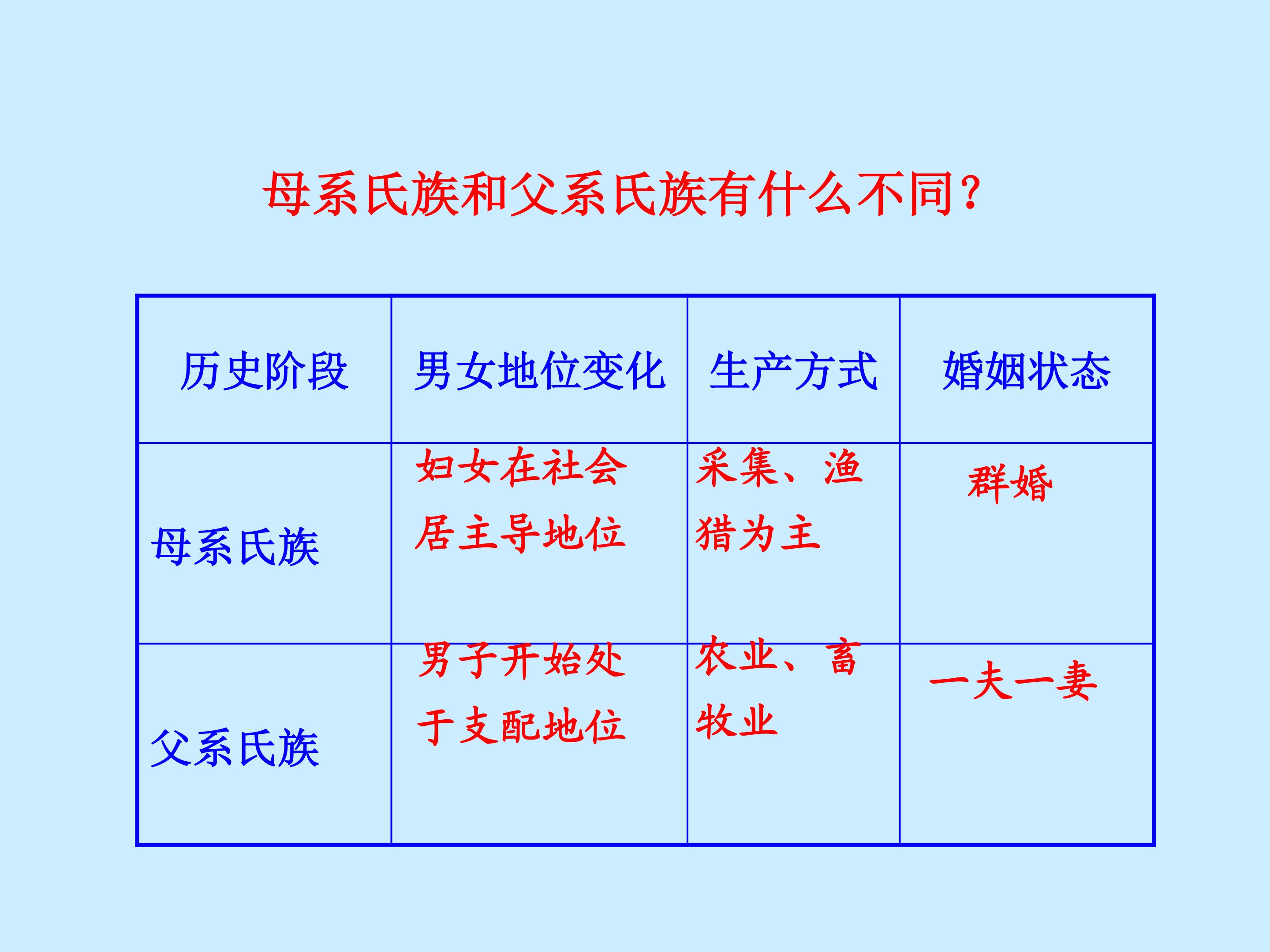 母系氏族和父系氏族有什么不同?

| 历史阶段 | 男女地位变化 | 生产方式 | 婚姻状态 |
|---|---|---|---|
| 母系氏族 | 妇女在社会居主导地位 | 采集、渔猎为主 | 群婚 |
| 父系氏族 | 男子开始处于支配地位 | 农业、畜牧业 | 一夫一妻 |